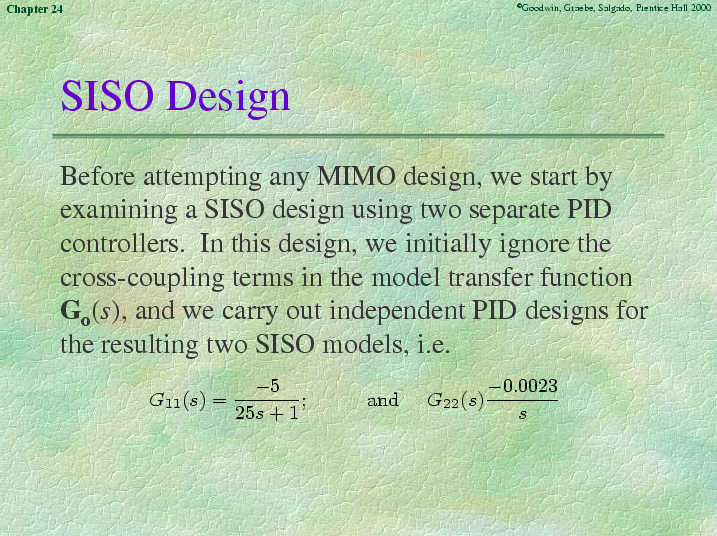 Chapter 24

©Goodwin, Graebe, Salgado, Prentice Hall 2000

SISO Design

Before attempting any MIMO design, we start by examining a SISO design using two separate PID controllers. In this design, we initially ignore the cross-coupling terms in the model transfer function $\mathbf{G_o}(s)$, and we carry out independent PID designs for the resulting two SISO models, i.e.

$G_{11}(s) = \frac{-5}{25s+1};$ and $G_{22}(s)\frac{-0.0023}{s}$